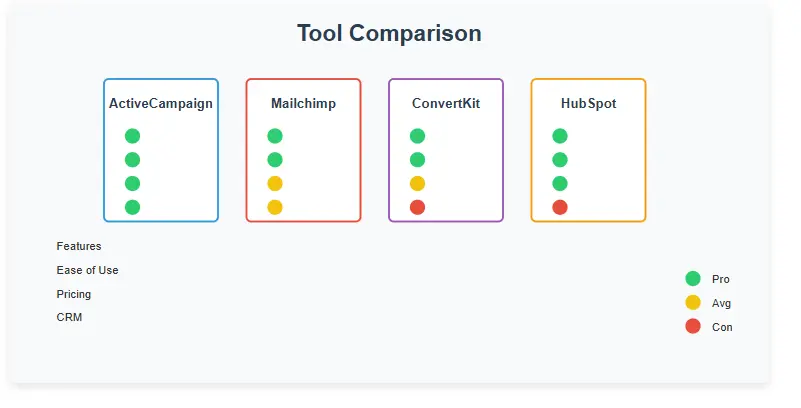 Tool Comparison

ActiveCampaign

Mailchimp

ConvertKit

HubSpot

Features

Ease of Use

Pricing

CRM

Pro

Avg

Con